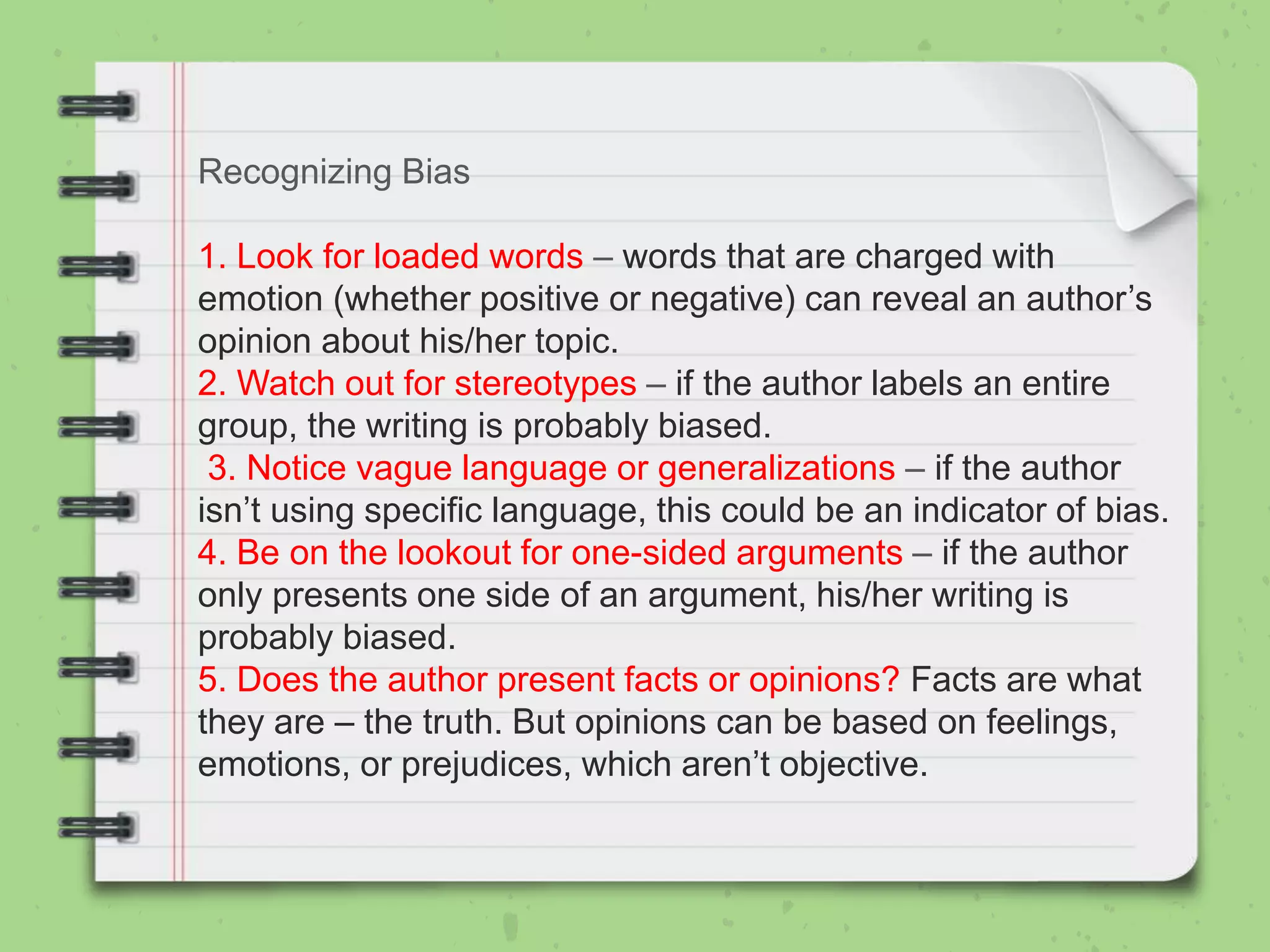 Recognizing Bias

1. Look for loaded words – words that are charged with emotion (whether positive or negative) can reveal an author’s opinion about his/her topic.
2. Watch out for stereotypes – if the author labels an entire group, the writing is probably biased.
3. Notice vague language or generalizations – if the author isn’t using specific language, this could be an indicator of bias.
4. Be on the lookout for one-sided arguments – if the author only presents one side of an argument, his/her writing is probably biased.
5. Does the author present facts or opinions? Facts are what they are – the truth. But opinions can be based on feelings, emotions, or prejudices, which aren’t objective.